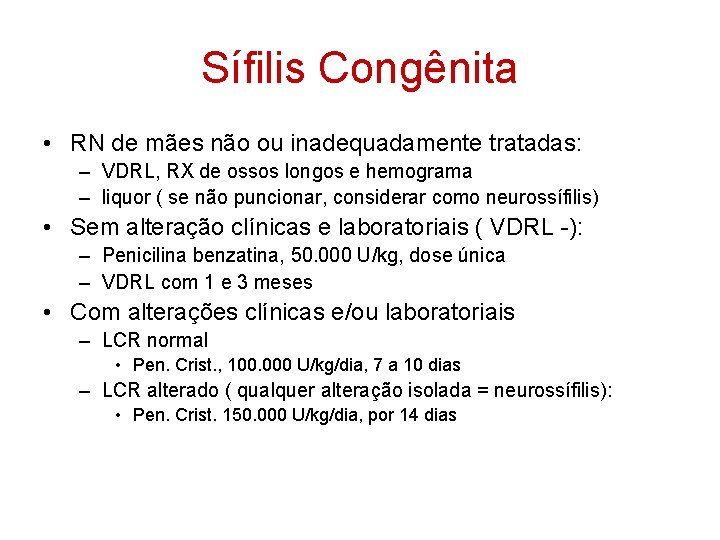 Sífilis Congênita

• RN de mães não ou inadequadamente tratadas:
– VDRL, RX de ossos longos e hemograma
– liquor ( se não puncionar, considerar como neurossífilis)
• Sem alteração clínicas e laboratoriais ( VDRL -):
– Penicilina benzatina, 50.000 U/kg, dose única
– VDRL com 1 e 3 meses
• Com alterações clínicas e/ou laboratoriais
– LCR normal
• Pen. Crist., 100.000 U/kg/dia, 7 a 10 dias
– LCR alterado ( qualquer alteração isolada = neurossífilis):
• Pen. Crist. 150.000 U/kg/dia, por 14 dias